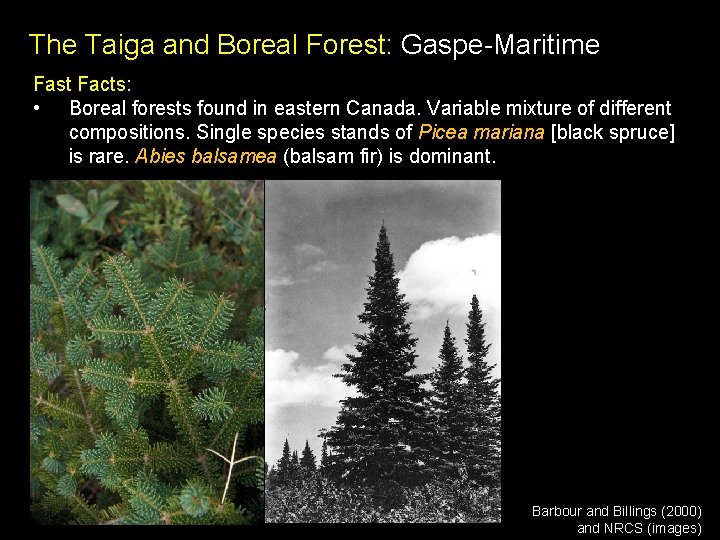 The Taiga and Boreal Forest: Gaspe-Maritime

Fast Facts:

• Boreal forests found in eastern Canada. Variable mixture of different compositions. Single species stands of Picea mariana [black spruce] is rare. Abies balsamea (balsam fir) is dominant.

Barbour and Billings (2000) and NRCS (images)